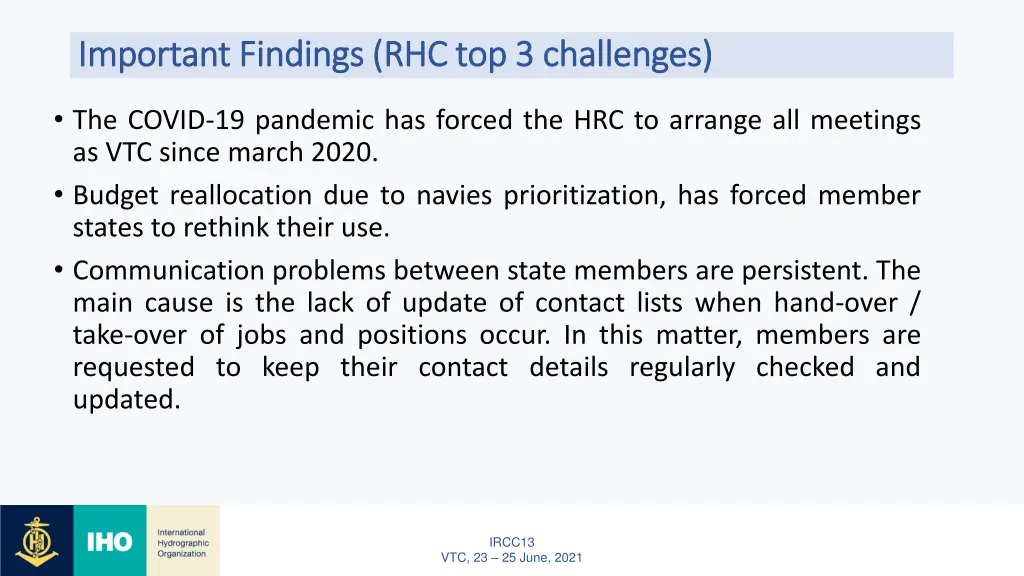 Important Findings (RHC top 3 challenges)

• The COVID-19 pandemic has forced the HRC to arrange all meetings as VTC since march 2020.

• Budget reallocation due to navies prioritization, has forced member states to rethink their use.

• Communication problems between state members are persistent. The main cause is the lack of update of contact lists when hand-over / take-over of jobs and positions occur. In this matter, members are requested to keep their contact details regularly checked and updated.

IHO

International Hydrographic Organization

IRCC13
VTC, 23 – 25 June, 2021